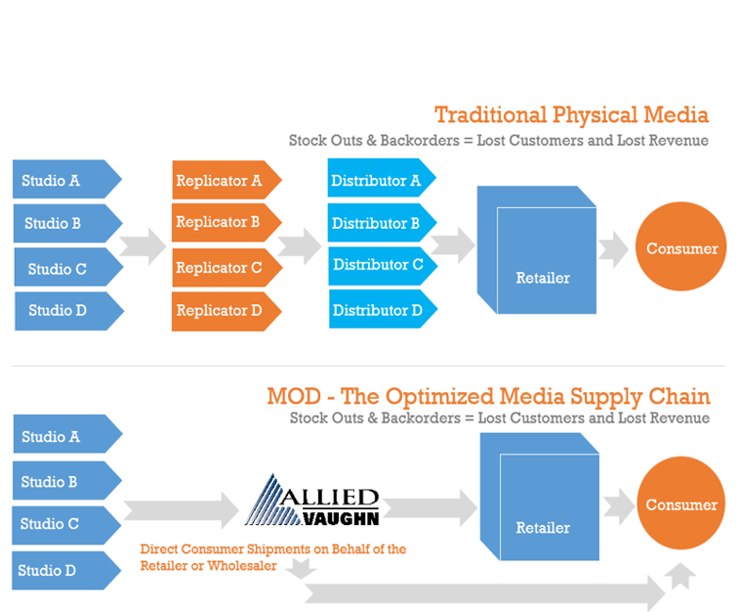 Traditional Physical Media

Stock Outs & Backorders = Lost Customers and Lost Revenue

Studio A

Studio B

Studio C

Studio D

Replicator A

Replicator B

Replicator C

Replicator D

Distributor A

Distributor B

Distributor C

Distributor D

Retailer

Consumer

MOD - The Optimized Media Supply Chain

Stock Outs & Backorders = Lost Customers and Lost Revenue

Studio A

Studio B

Studio C

Studio D

ALLIED VAUGHN

Direct Consumer Shipments on Behalf of the Retailer or Wholesaler

Retailer

Consumer